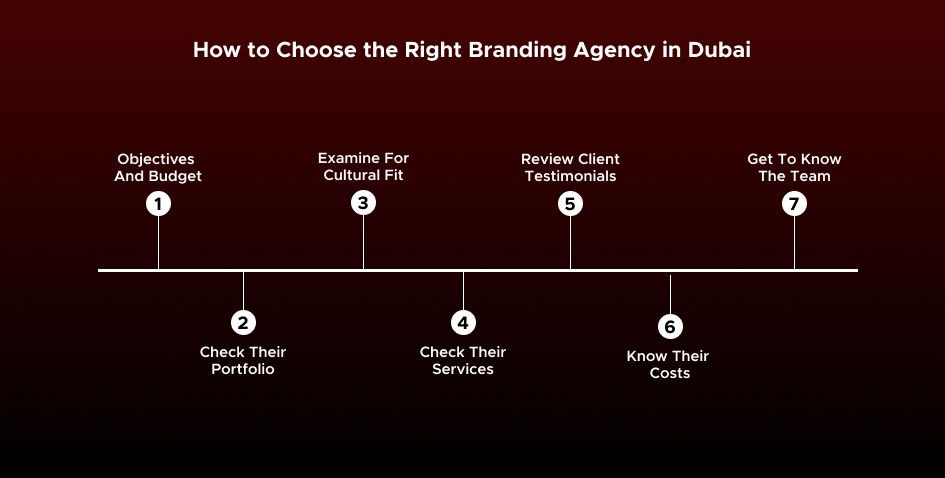 How to Choose the Right Branding Agency in Dubai

Objectives And Budget
1

2
Check Their Portfolio

Examine For Cultural Fit
3

4
Check Their Services

Review Client Testimonials
5

6
Know Their Costs

Get To Know The Team
7